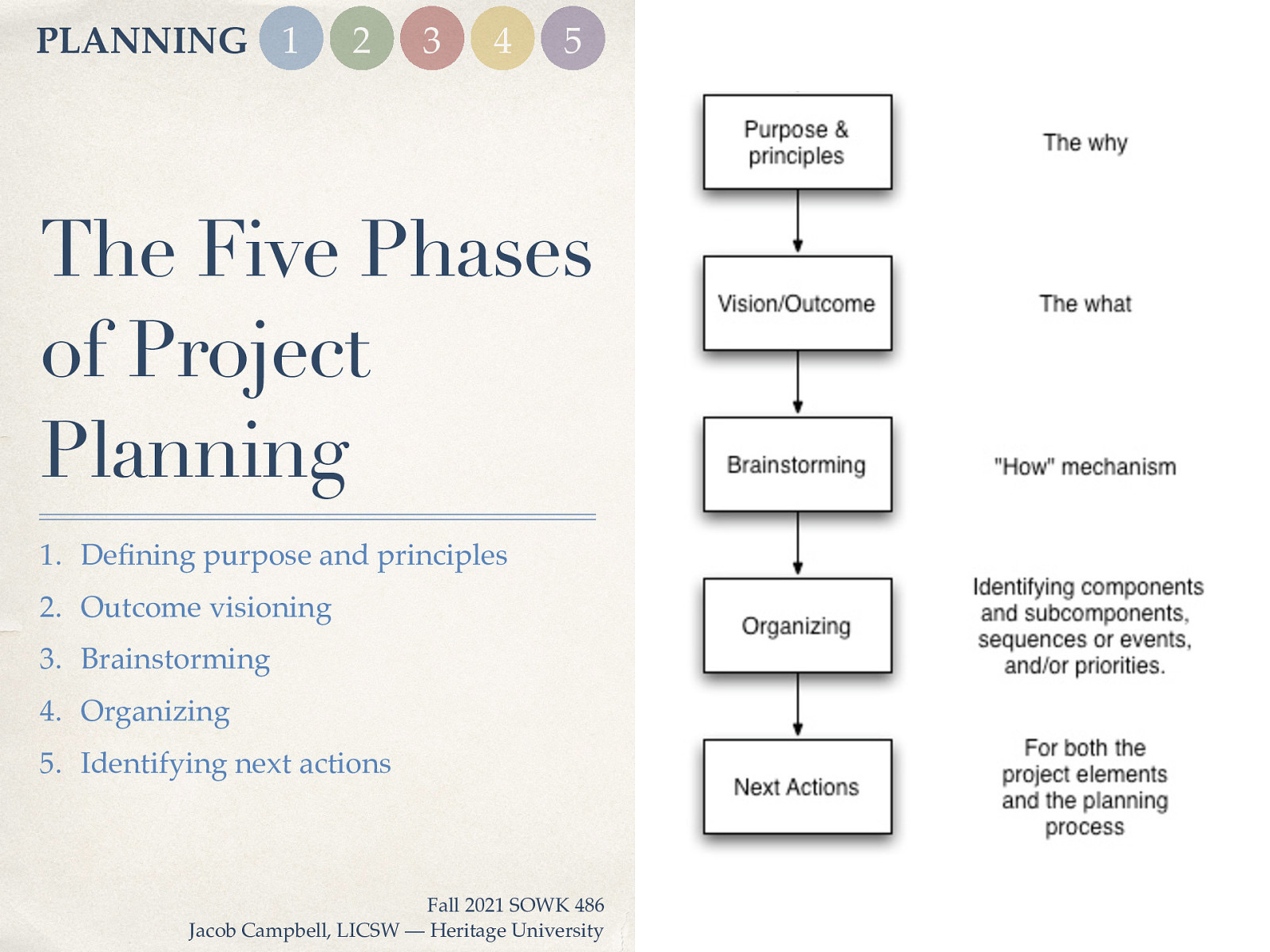 PLANNING 1 2 3 4 5

The Five Phases of Project Planning

1. Defining purpose and principles
2. Outcome visioning
3. Brainstorming
4. Organizing
5. Identifying next actions

Fall 2021 SOWK 486
Jacob Campbell, LICSW — Heritage University

Purpose & principles

The why

Vision/Outcome

The what

Brainstorming

"How" mechanism

Organizing

Identifying components and subcomponents, sequences or events, and/or priorities.

Next Actions

For both the project elements and the planning process